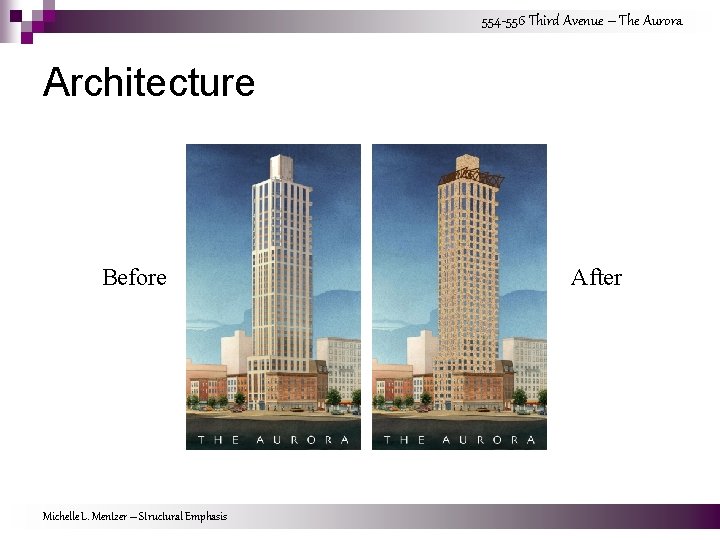 554-556 Third Avenue – The Aurora

Architecture

Before

THE AURORA

THE AURORA

After

Michelle L. Mentzer – Structural Emphasis